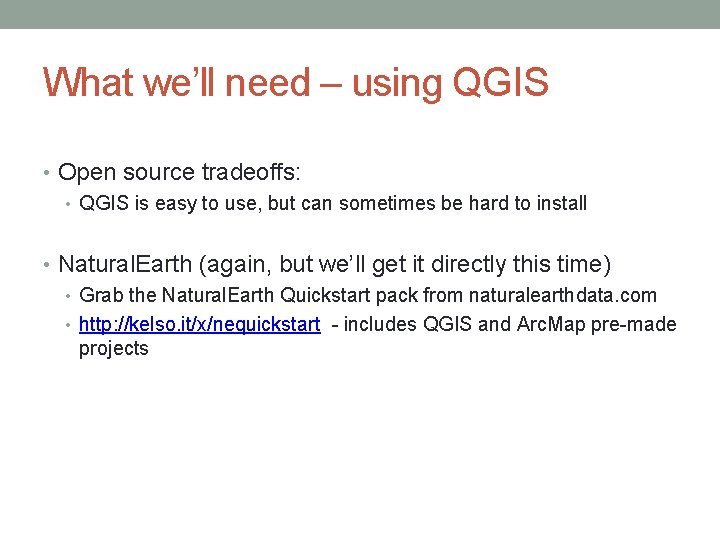 What we'll need – using QGIS

• Open source tradeoffs:
  • QGIS is easy to use, but can sometimes be hard to install

• NaturalEarth (again, but we'll get it directly this time)
  • Grab the NaturalEarth Quickstart pack from naturalearthdata.com
  • http://kelso.it/x/nequickstart - includes QGIS and ArcMap pre-made projects